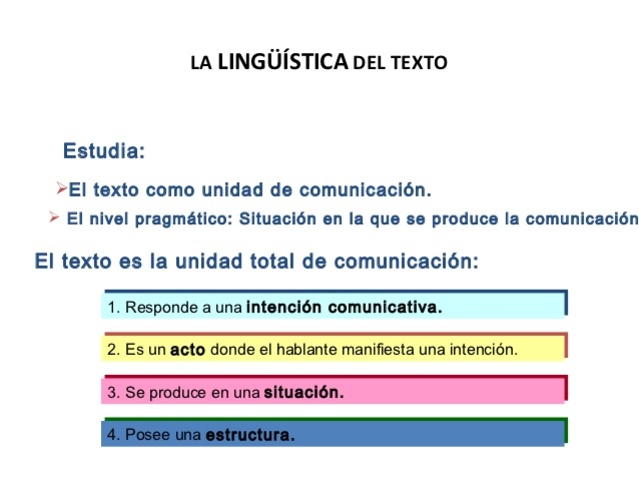 LA LINGÜÍSTICA DEL TEXTO

Estudia:

➢El texto como unidad de comunicación.

➢ El nivel pragmático: Situación en la que se produce la comunicación

El texto es la unidad total de comunicación:

1. Responde a una intención comunicativa.

2. Es un acto donde el hablante manifiesta una intención.

3. Se produce en una situación.

4. Posee una estructura.